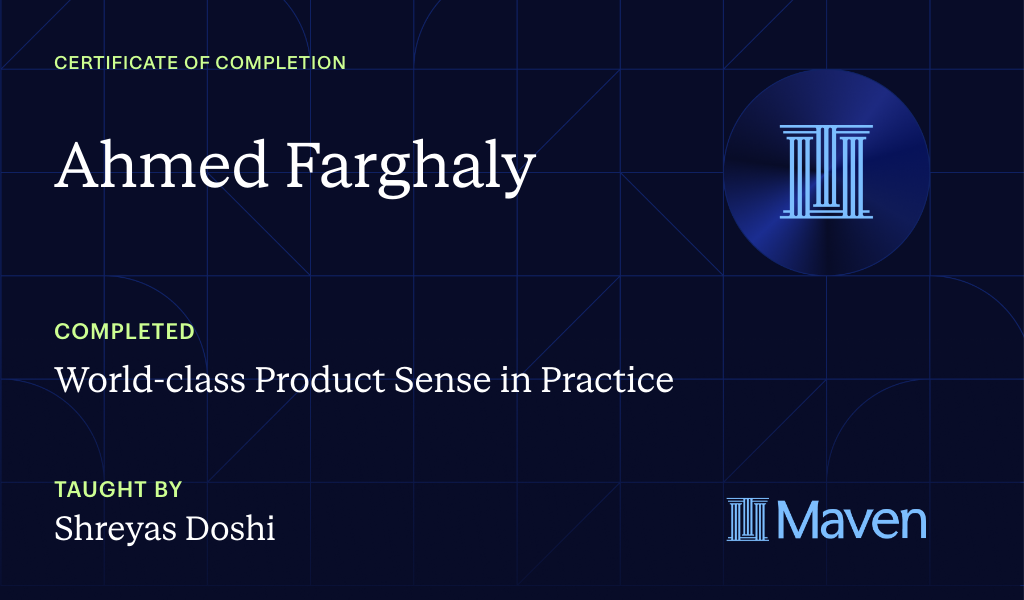 CERTIFICATE OF COMPLETION

Ahmed Farghaly

COMPLETED

World-class Product Sense in Practice

TAUGHT BY

Shreyas Doshi

Maven